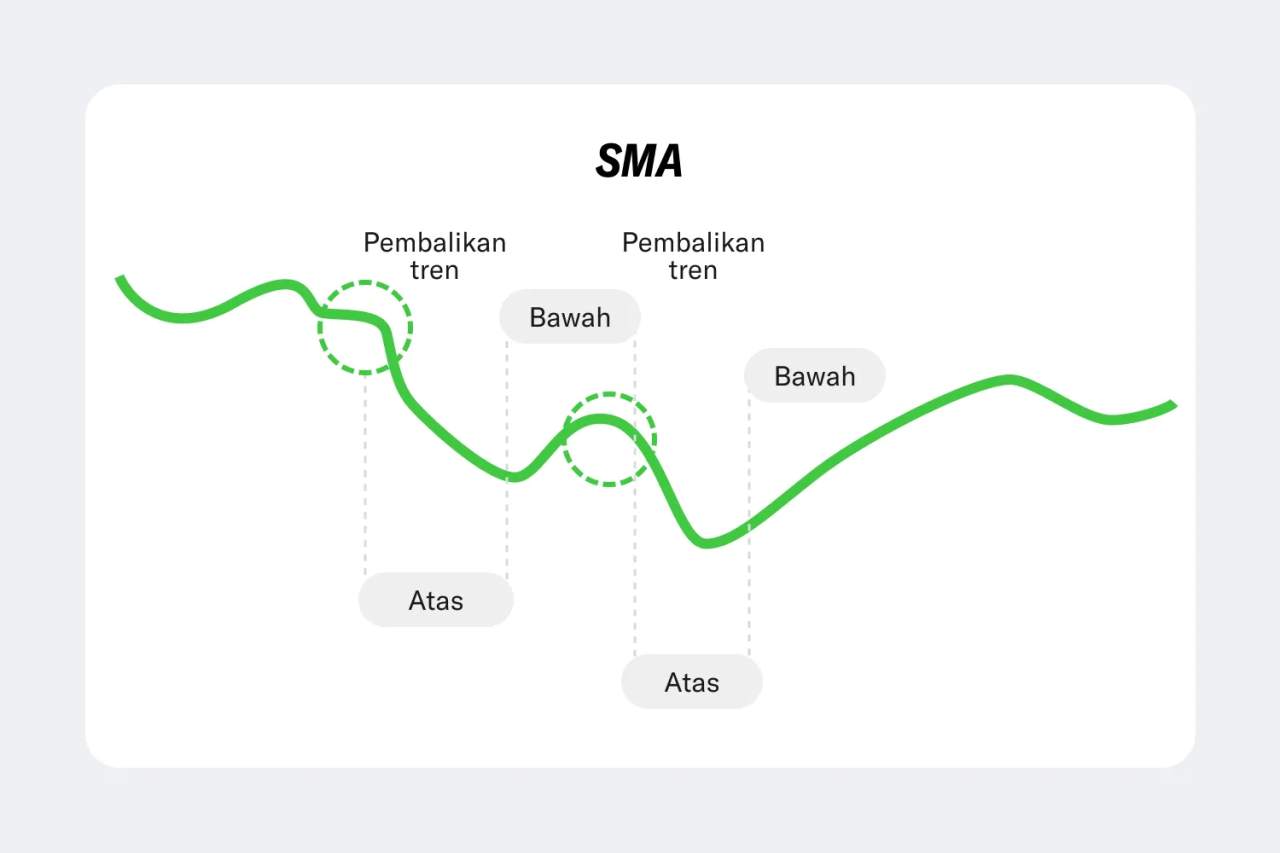 SMA

Pembalikan tren

Pembalikan tren

Bawah

Bawah

Atas

Atas